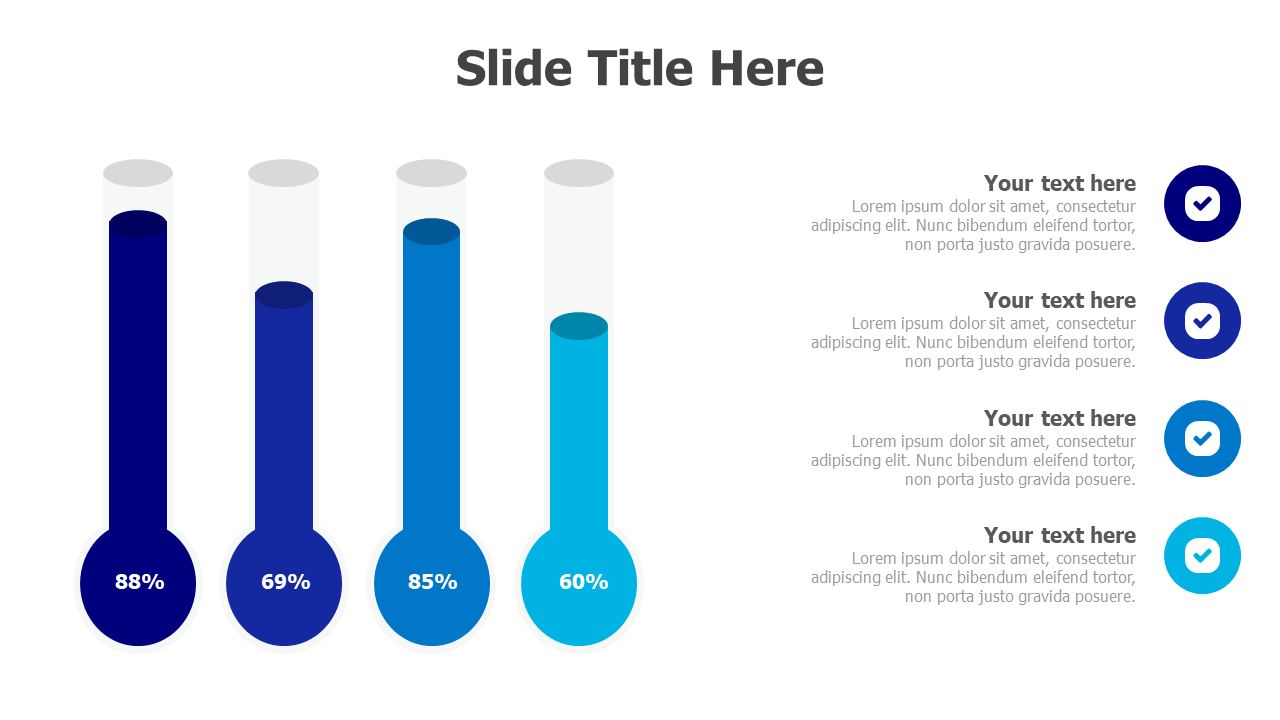 Slide Title Here

88%

69%

85%

60%

Your text here
Lorem ipsum dolor sit amet, consectetur adipiscing elit. Nunc bibendum eleifend tortor, non porta justo gravida posuere.

Your text here
Lorem ipsum dolor sit amet, consectetur adipiscing elit. Nunc bibendum eleifend tortor, non porta justo gravida posuere.

Your text here
Lorem ipsum dolor sit amet, consectetur adipiscing elit. Nunc bibendum eleifend tortor, non porta justo gravida posuere.

Your text here
Lorem ipsum dolor sit amet, consectetur adipiscing elit. Nunc bibendum eleifend tortor, non porta justo gravida posuere.